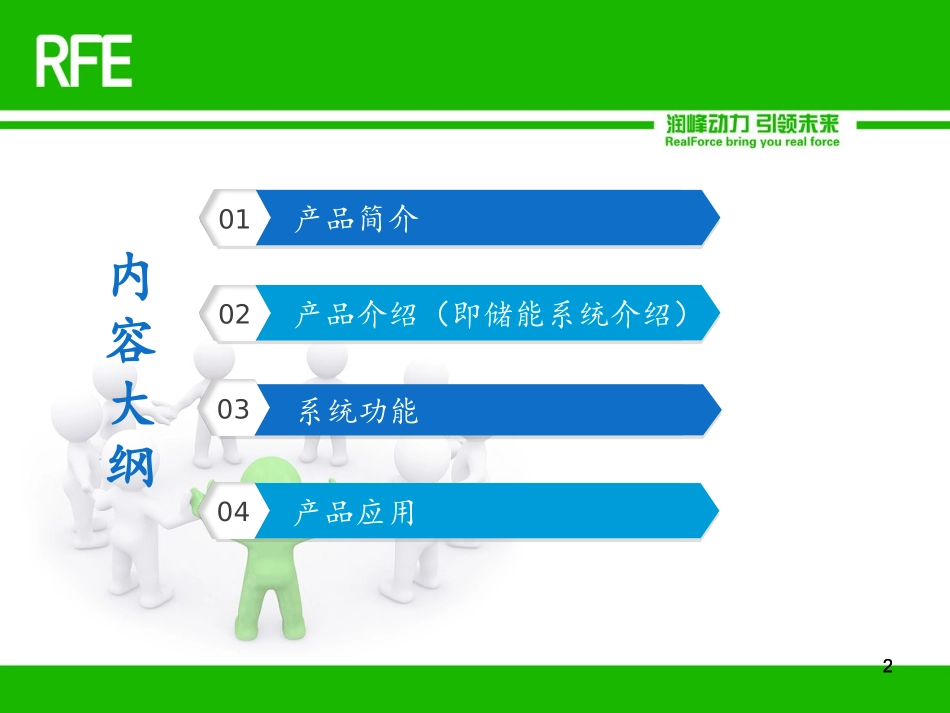 RFE

润峰动力 引领未来
RealForce bring you real force

内容大纲

01 产品简介

02 产品介绍（即储能系统介绍）

03 系统功能

04 产品应用

2